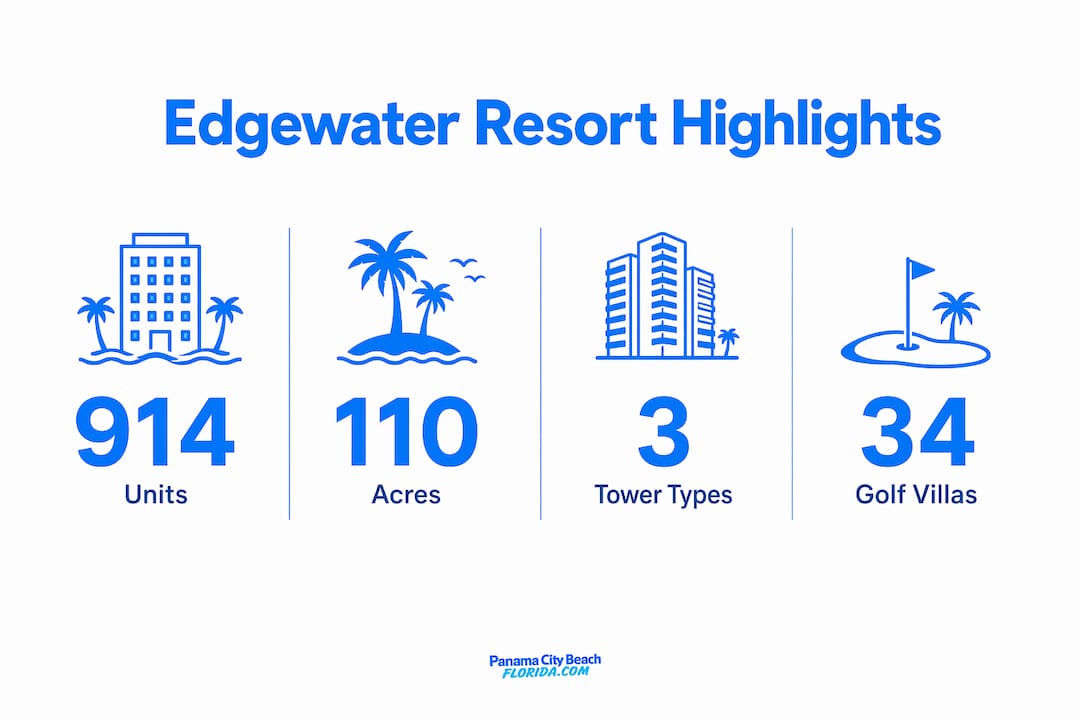 Edgewater Resort Highlights

914
Units

110
Acres

3
Tower Types

34
Golf Villas

Panama City Beach
FLORIDA.COM